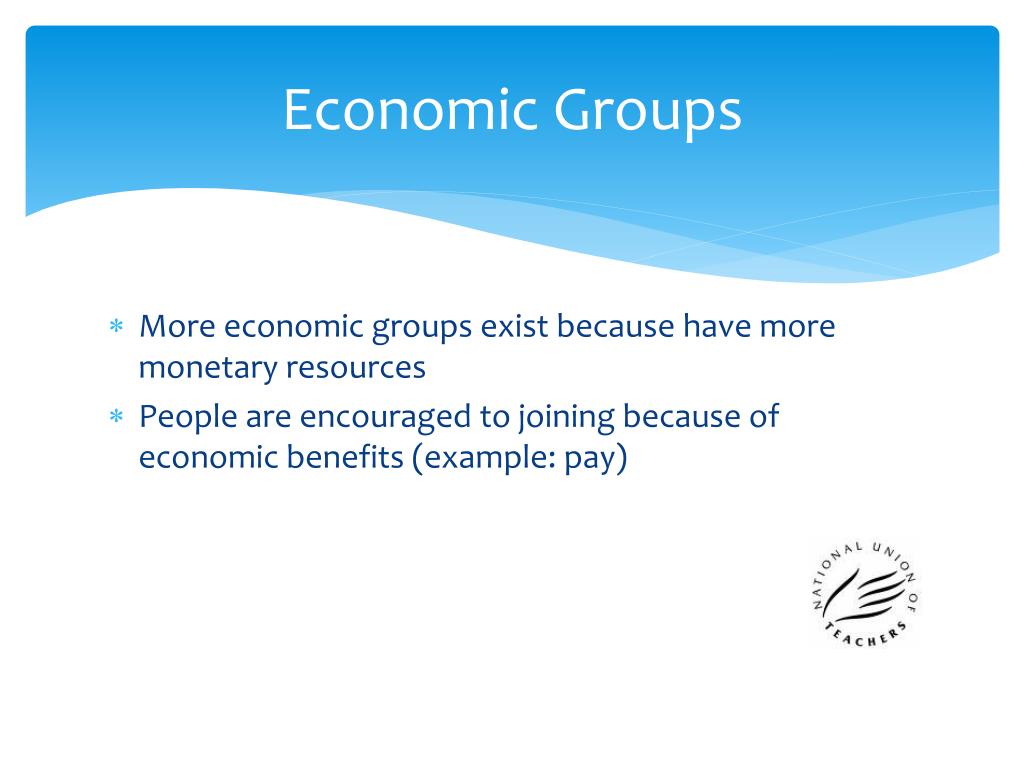 Economic Groups

∗ More economic groups exist because have more monetary resources
∗ People are encouraged to joining because of economic benefits (example: pay)

NATIONAL UNION OF TEACHERS